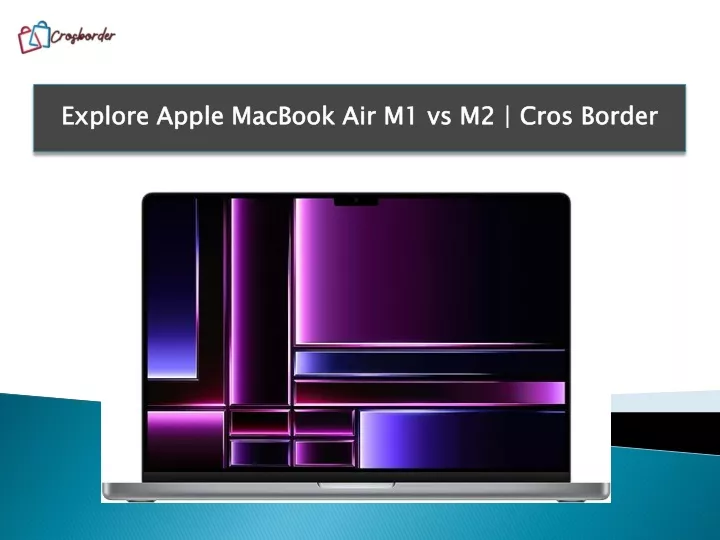 Crosborder

Explore Apple MacBook Air M1 vs M2 | Cros Border